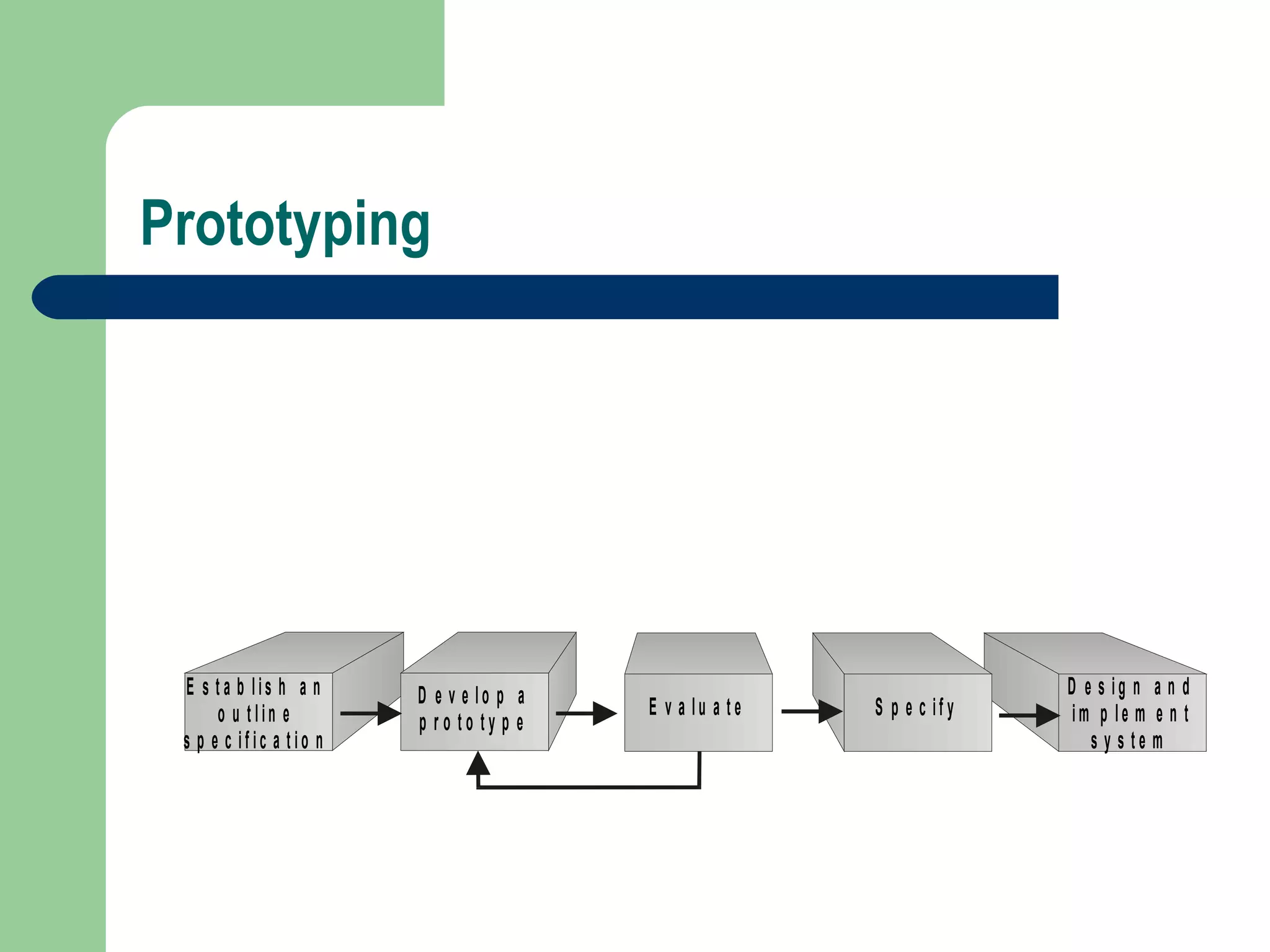 Prototyping

Establish an outline specification

Develop a prototype

Evaluate

Specify

Design and implement system